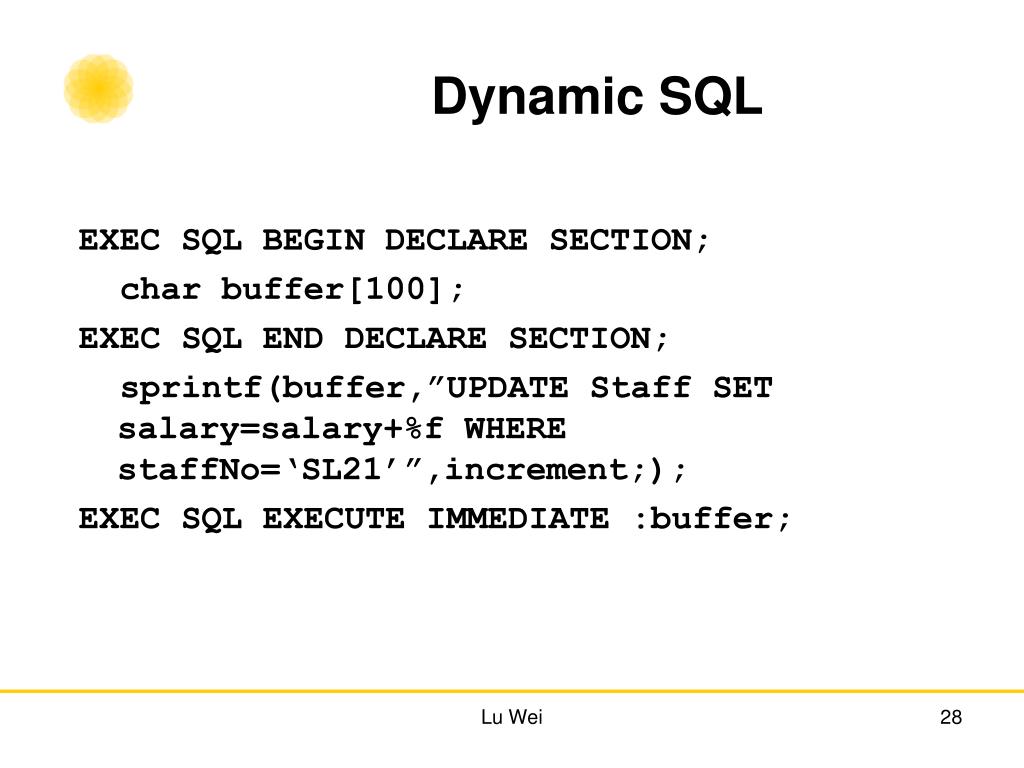 Dynamic SQL

EXEC SQL BEGIN DECLARE SECTION;

char buffer[100];

EXEC SQL END DECLARE SECTION;

sprintf(buffer,”UPDATE Staff SET salary=salary+%f WHERE staffNo=‘SL21’”,increment;);

EXEC SQL EXECUTE IMMEDIATE :buffer;

Lu Wei

28